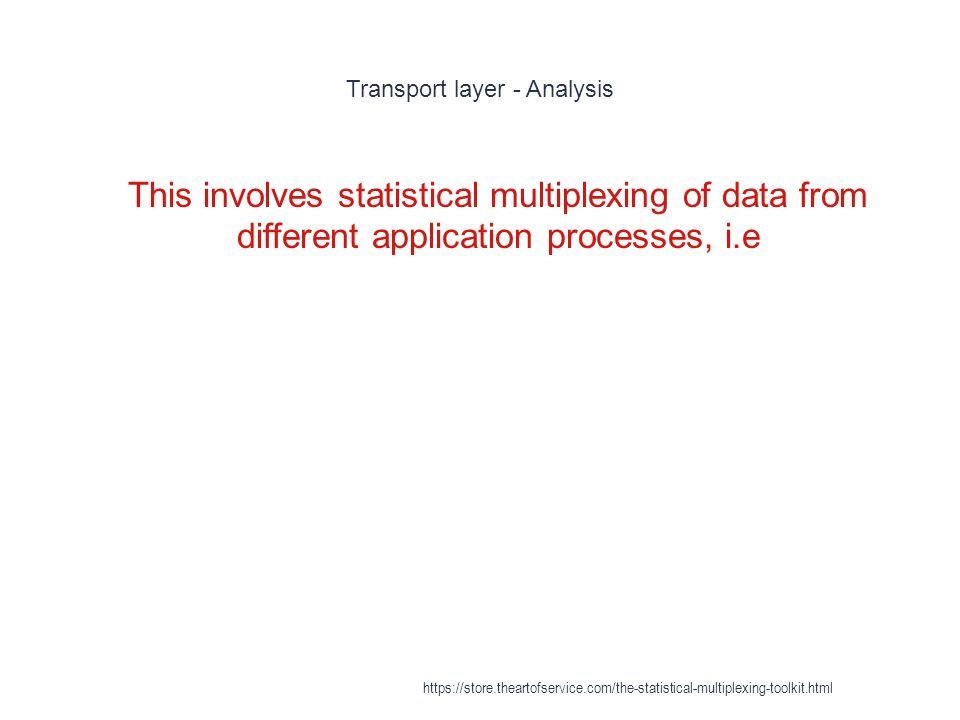 Transport layer - Analysis

This involves statistical multiplexing of data from different application processes, i.e

https://store.theartofservice.com/the-statistical-multiplexing-toolkit.html